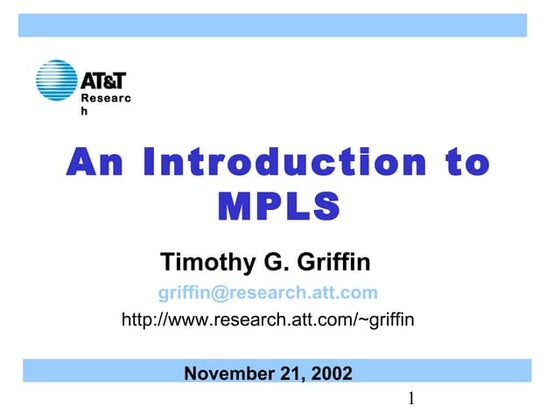 AT&T
Researc
h

An Introduction to MPLS

Timothy G. Griffin

griffin@research.att.com

http://www.research.att.com/~griffin

November 21, 2002

1